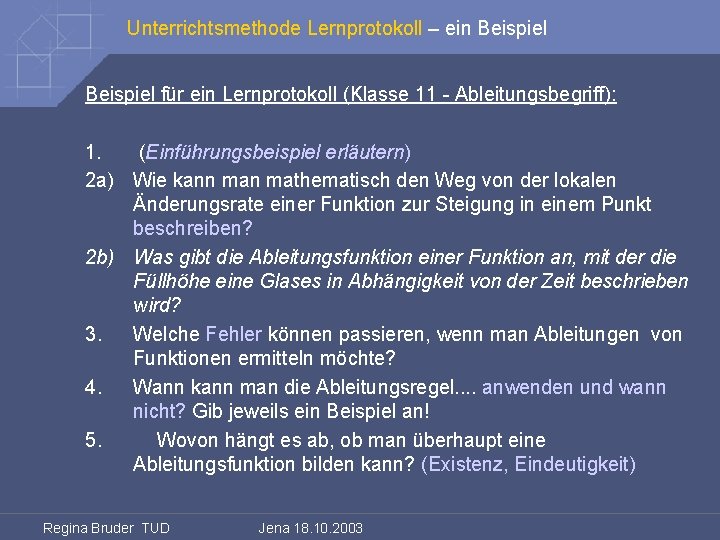 Unterrichtsmethode Lernprotokoll – ein Beispiel

Beispiel für ein Lernprotokoll (Klasse 11 - Ableitungsbegriff):

1. (Einführungsbeispiel erläutern)

2a) Wie kann man mathematisch den Weg von der lokalen Änderungsrate einer Funktion zur Steigung in einem Punkt beschreiben?

2b) Was gibt die Ableitungsfunktion einer Funktion an, mit der die Füllhöhe eine Glases in Abhängigkeit von der Zeit beschrieben wird?

3. Welche Fehler können passieren, wenn man Ableitungen von Funktionen ermitteln möchte?

4. Wann kann man die Ableitungsregel.... anwenden und wann nicht? Gib jeweils ein Beispiel an!

5. Wovon hängt es ab, ob man überhaupt eine Ableitungsfunktion bilden kann? (Existenz, Eindeutigkeit)

Regina Bruder TUD Jena 18.10.2003